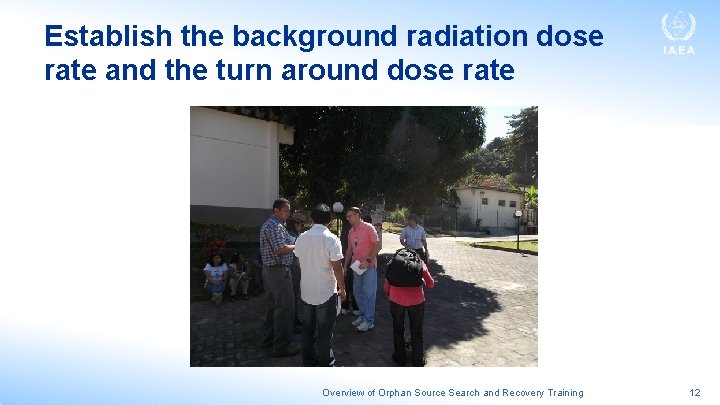 Establish the background radiation dose rate and the turn around dose rate

IAEA

Overview of Orphan Source Search and Recovery Training

12